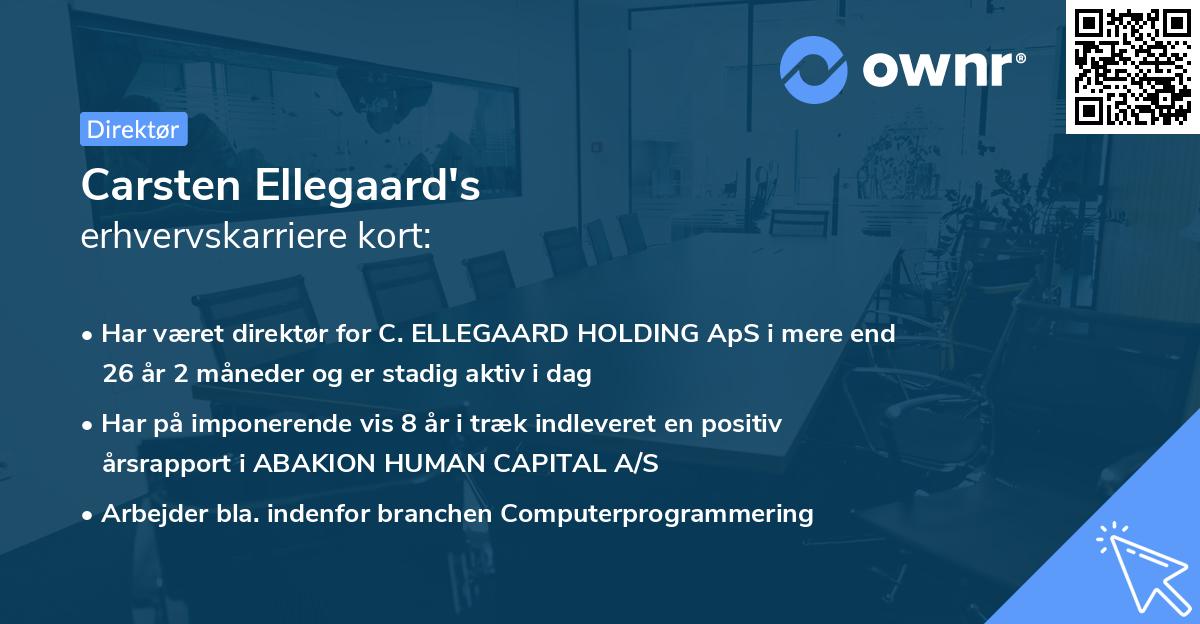 ownr®

Direktør

Carsten Ellegaard's
erhvervskarriere kort:

• Har været direktør for C. ELLEGAARD HOLDING ApS i mere end 26 år 2 måneder og er stadig aktiv i dag

• Har på imponerende vis 8 år i træk indleveret en positiv årsrapport i ABAKION HUMAN CAPITAL A/S

• Arbejder bla. indenfor branchen Computerprogrammering